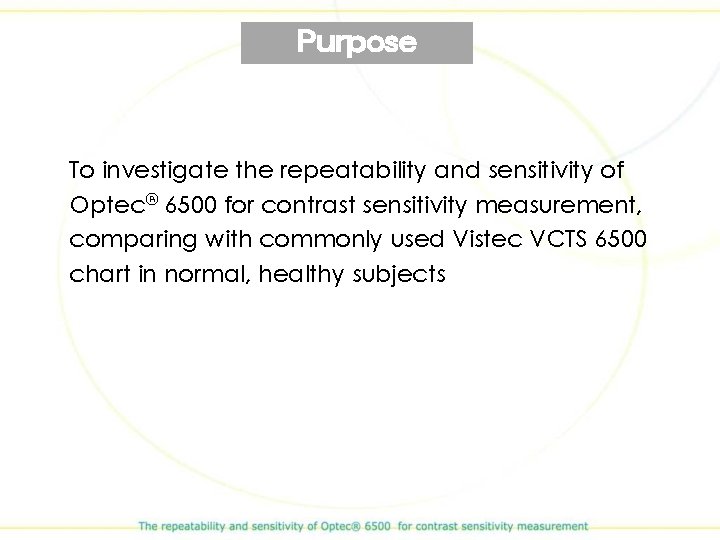 Purpose

To investigate the repeatability and sensitivity of Optec® 6500 for contrast sensitivity measurement, comparing with commonly used Vistec VCTS 6500 chart in normal, healthy subjects

The repeatability and sensitivity of Optec® 6500 for contrast sensitivity measurement